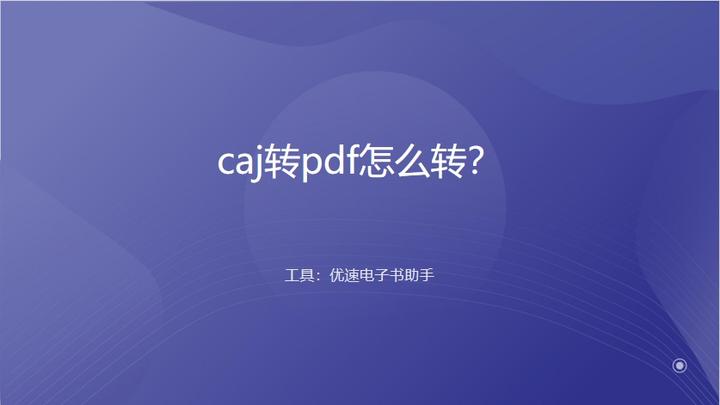 caj转pdf怎么转?

工具：优速电子书助手